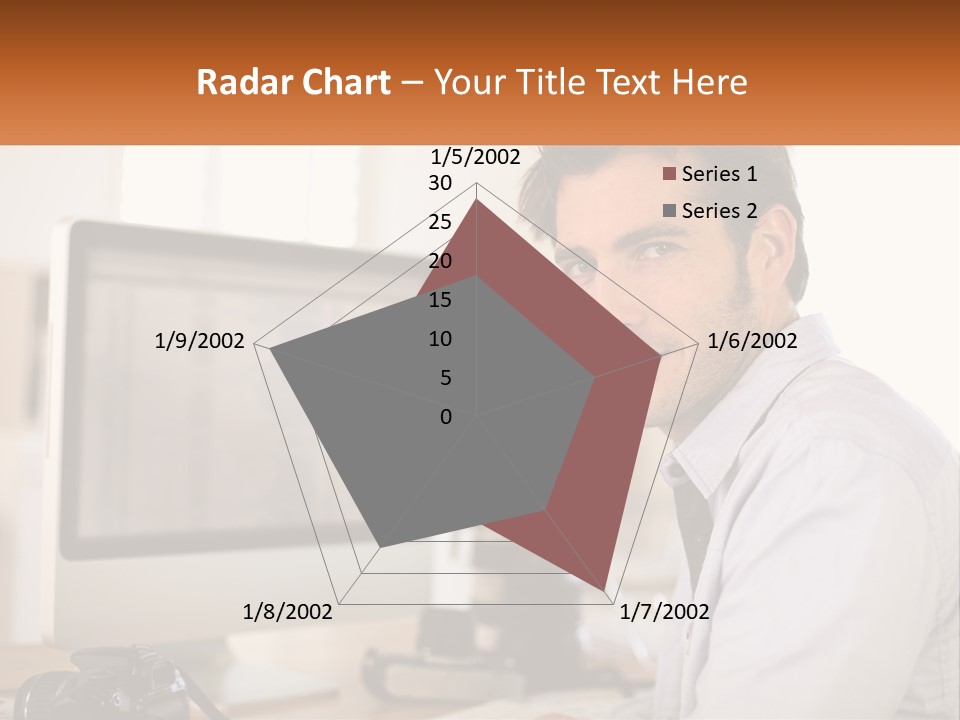 Radar Chart – Your Title Text Here

1/5/2002
30
25
20
15
10
5
0
1/6/2002
1/7/2002
1/8/2002
1/9/2002

Series 1
Series 2